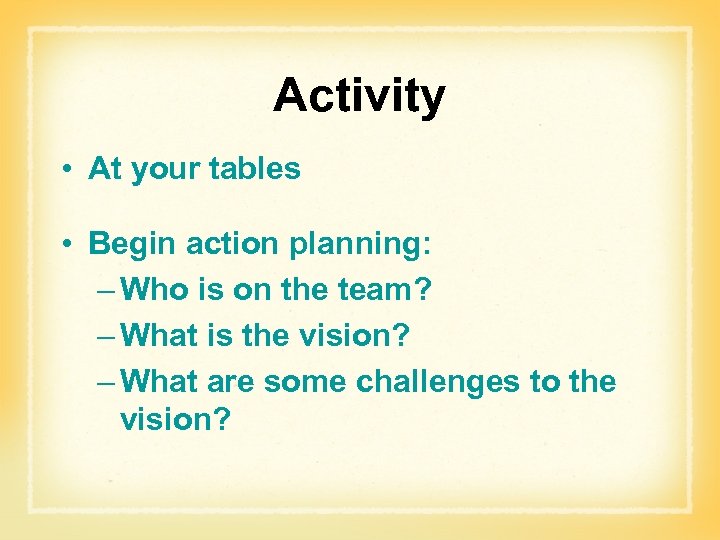 Activity

• At your tables

• Begin action planning:
– Who is on the team?
– What is the vision?
– What are some challenges to the vision?